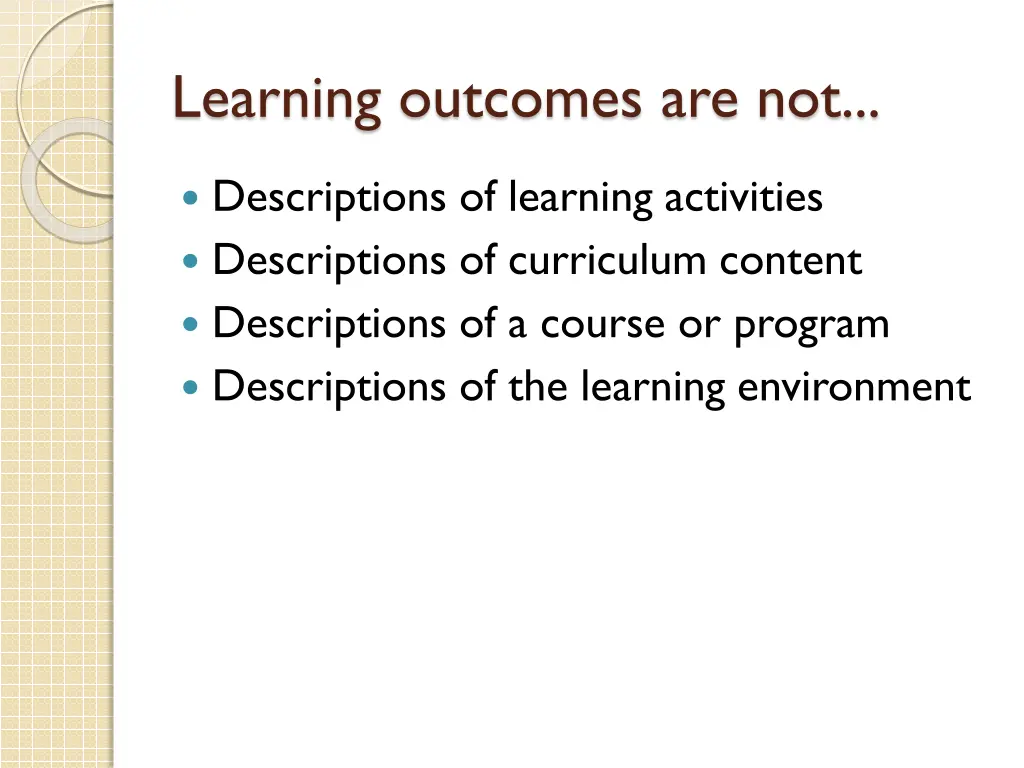 Learning outcomes are not...

- Descriptions of learning activities
- Descriptions of curriculum content
- Descriptions of a course or program
- Descriptions of the learning environment